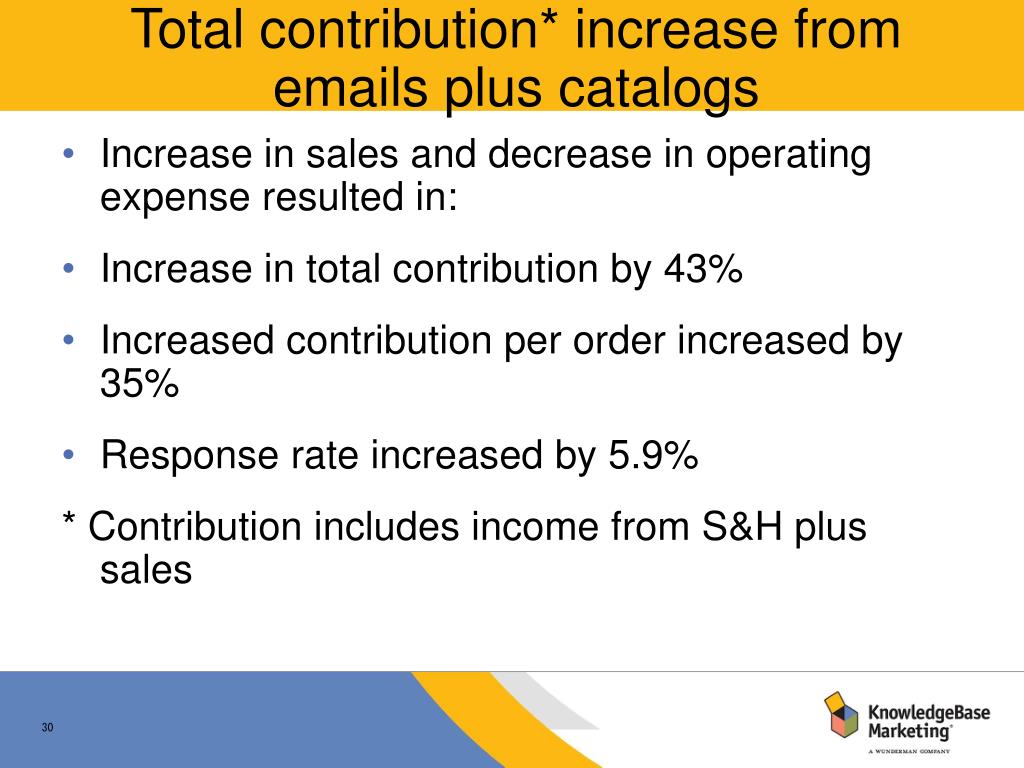 Total contribution* increase from emails plus catalogs

• Increase in sales and decrease in operating expense resulted in:

• Increase in total contribution by 43%

• Increased contribution per order increased by 35%

• Response rate increased by 5.9%

* Contribution includes income from S&H plus sales

30

KnowledgeBase Marketing®
A WUNDERMAN COMPANY